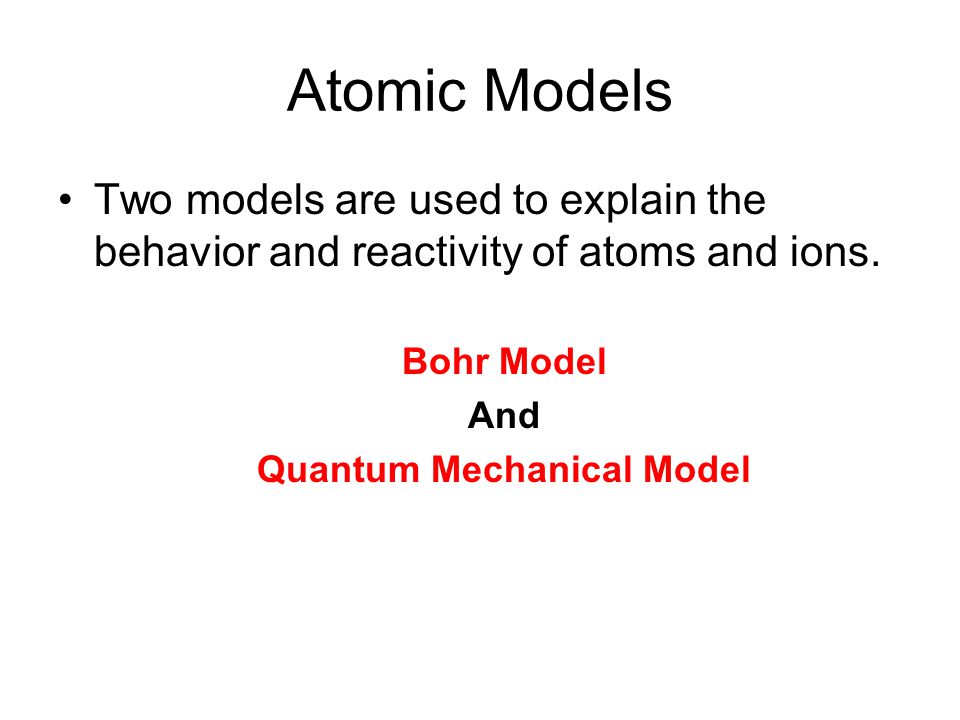 Atomic Models

• Two models are used to explain the behavior and reactivity of atoms and ions.

Bohr Model
And
Quantum Mechanical Model